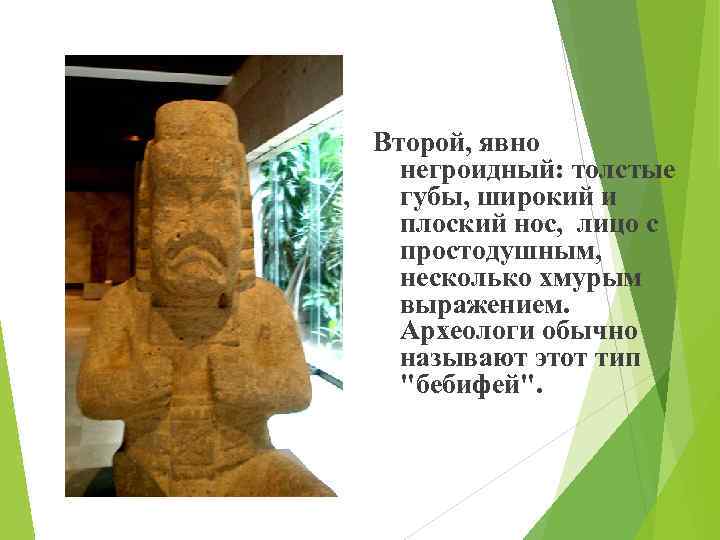 Второй, явно негроидный: толстые губы, широкий и плоский нос, лицо с простодушным, несколько хмурым выражением. Археологи обычно называют этот тип "бебифей".